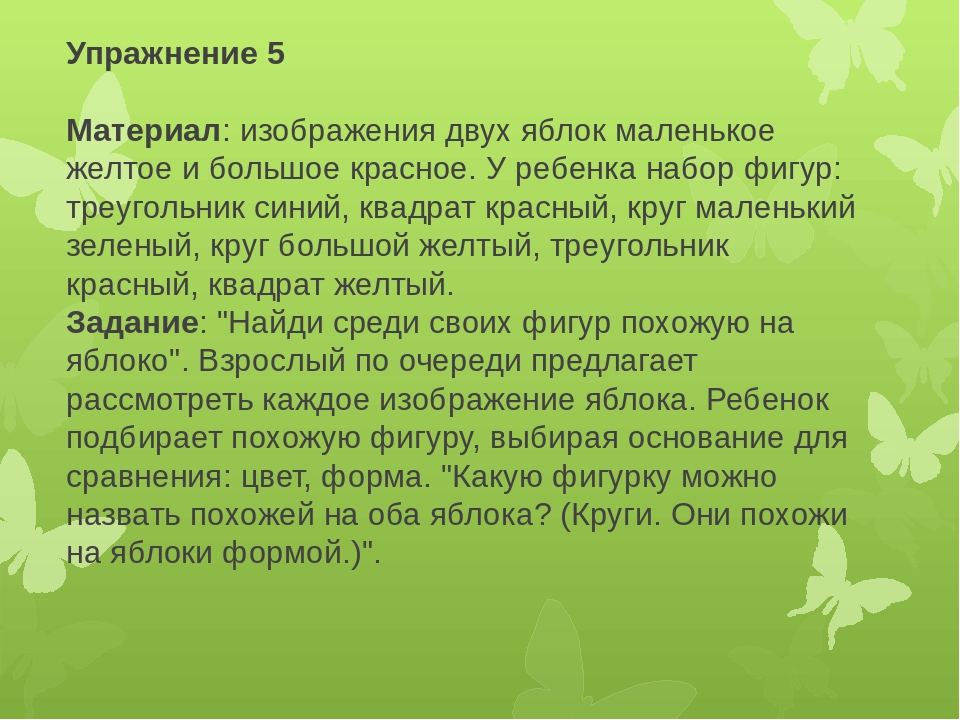 Упражнение 5

Материал: изображения двух яблок маленькое желтое и большое красное. У ребенка набор фигур: треугольник синий, квадрат красный, круг маленький зеленый, круг большой желтый, треугольник красный, квадрат желтый.
Задание: "Найди среди своих фигур похожую на яблоко". Взрослый по очереди предлагает рассмотреть каждое изображение яблока. Ребенок подбирает похожую фигуру, выбирая основание для сравнения: цвет, форма. "Какую фигурку можно назвать похожей на оба яблока? (Круги. Они похожи на яблоки формой.)".